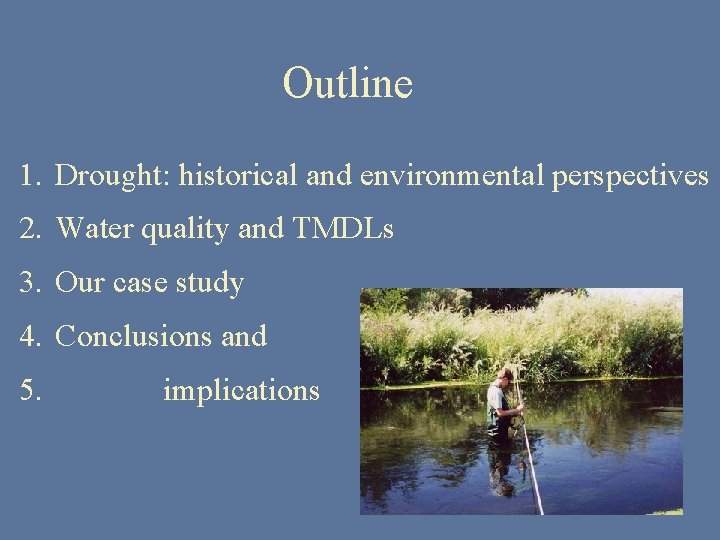 Outline

1. Drought: historical and environmental perspectives
2. Water quality and TMDLs
3. Our case study
4. Conclusions and
5. implications